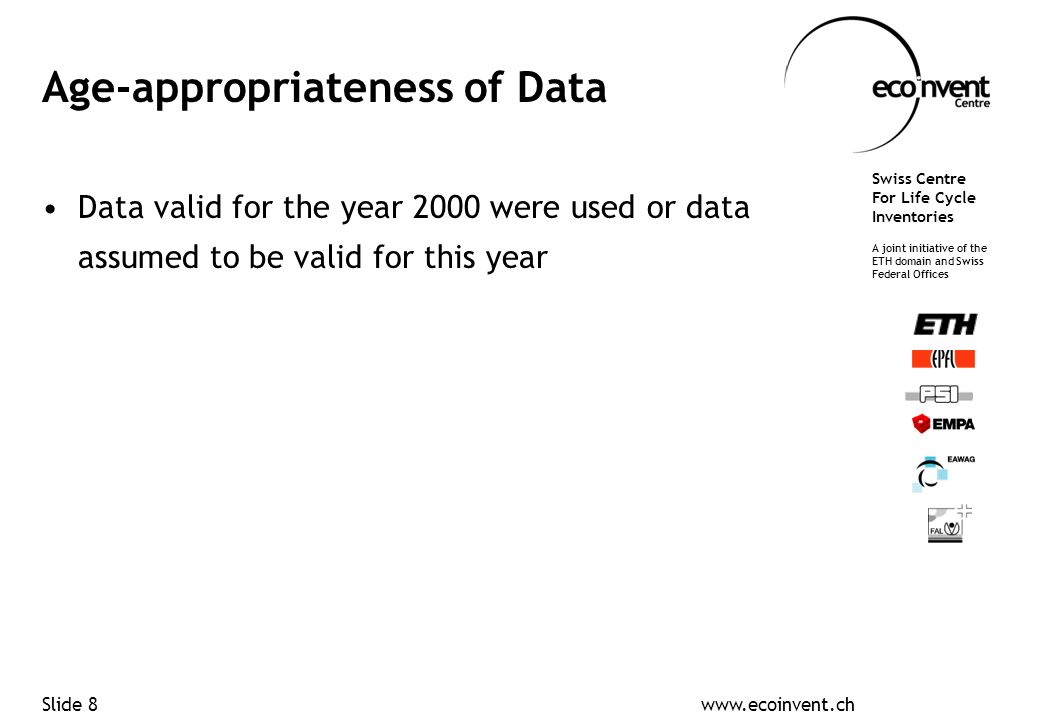 Age-appropriateness of Data

• Data valid for the year 2000 were used or data assumed to be valid for this year

ecoinvent
Centre

Swiss Centre For Life Cycle Inventories

A joint initiative of the ETH domain and Swiss Federal Offices

ETH

EPFL

PSI

EMPA

EAWAG

FAL

Slide 8

www.ecoinvent.ch